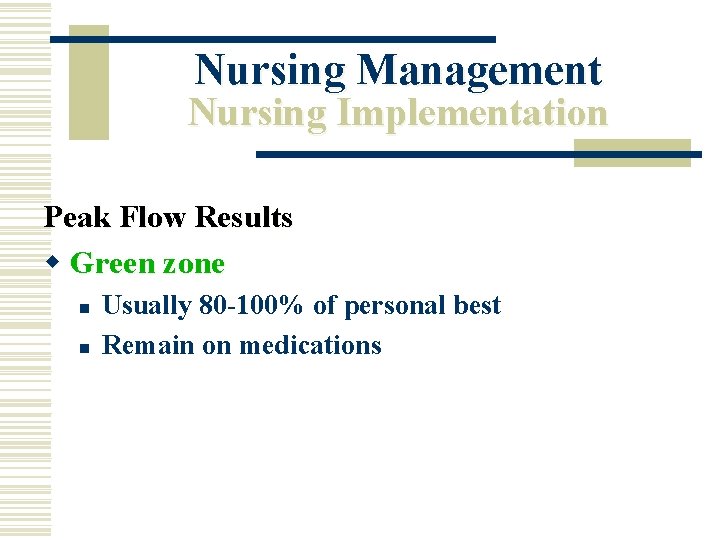 Nursing Management
Nursing Implementation

Peak Flow Results

Green zone

Usually 80-100% of personal best

Remain on medications